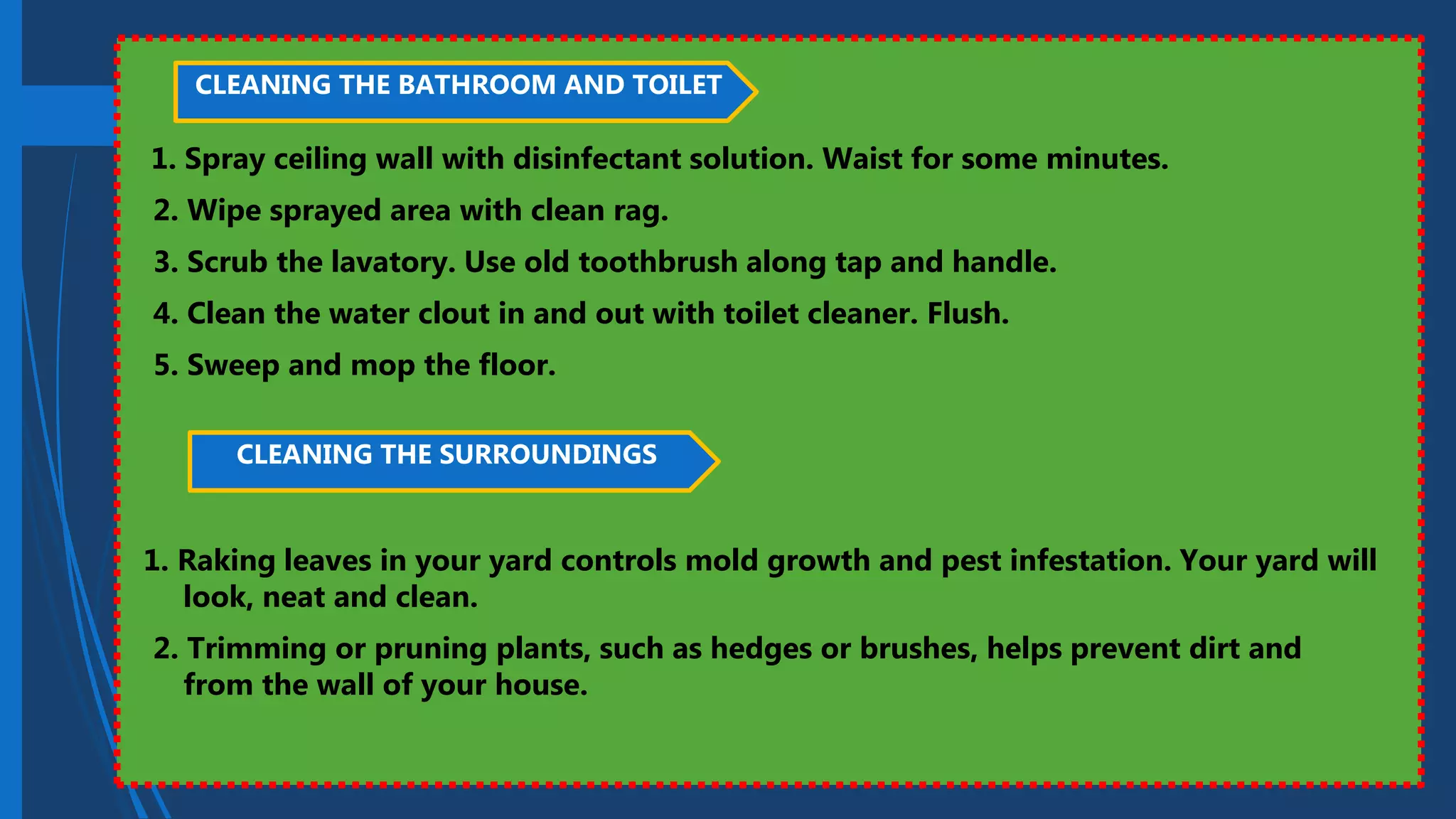 CLEANING THE BATHROOM AND TOILET

1. Spray ceiling wall with disinfectant solution. Waist for some minutes.
2. Wipe sprayed area with clean rag.
3. Scrub the lavatory. Use old toothbrush along tap and handle.
4. Clean the water clout in and out with toilet cleaner. Flush.
5. Sweep and mop the floor.

CLEANING THE SURROUNDINGS

1. Raking leaves in your yard controls mold growth and pest infestation. Your yard will look, neat and clean.
2. Trimming or pruning plants, such as hedges or brushes, helps prevent dirt and from the wall of your house.